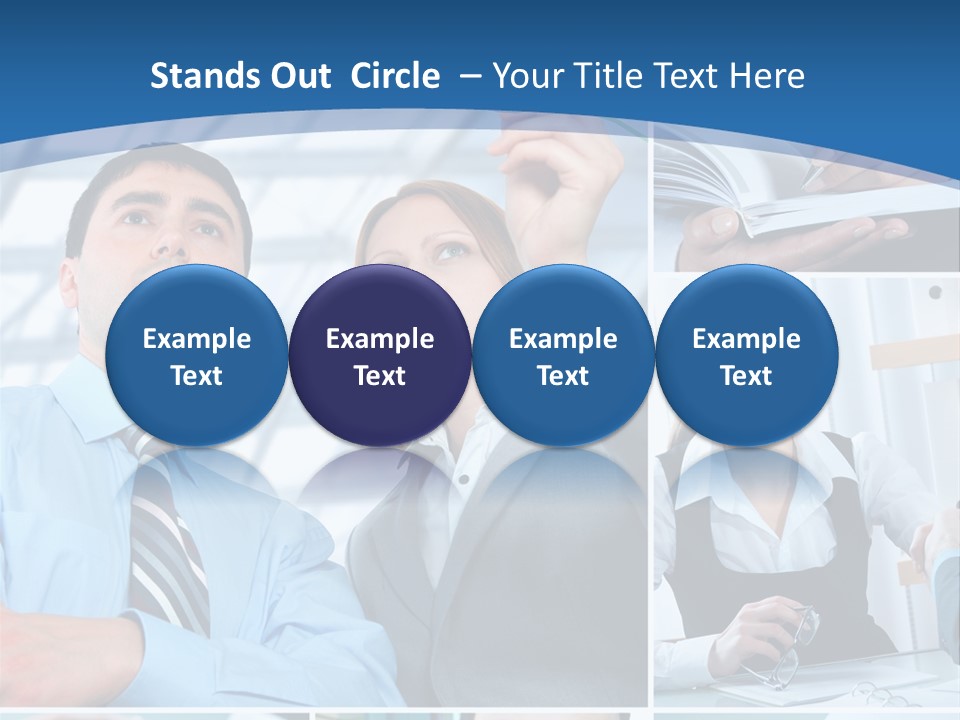 Stands Out Circle – Your Title Text Here

Example Text

Example Text

Example Text

Example Text